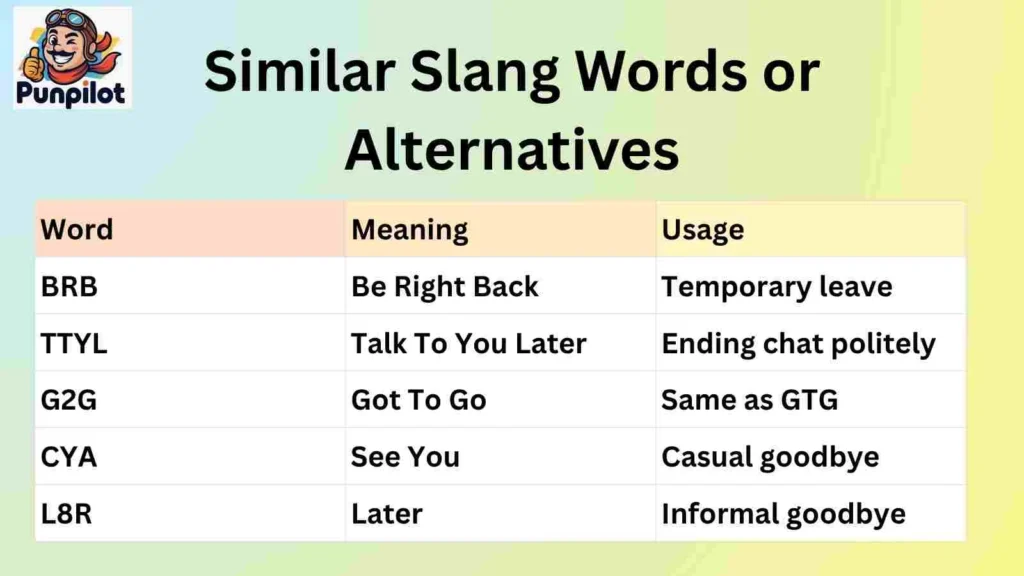 Punpilot

Similar Slang Words or Alternatives

| Word | Meaning | Usage |
|---|---|---|
| BRB | Be Right Back | Temporary leave |
| TTYL | Talk To You Later | Ending chat politely |
| G2G | Got To Go | Same as GTG |
| CYA | See You | Casual goodbye |
| L8R | Later | Informal goodbye |